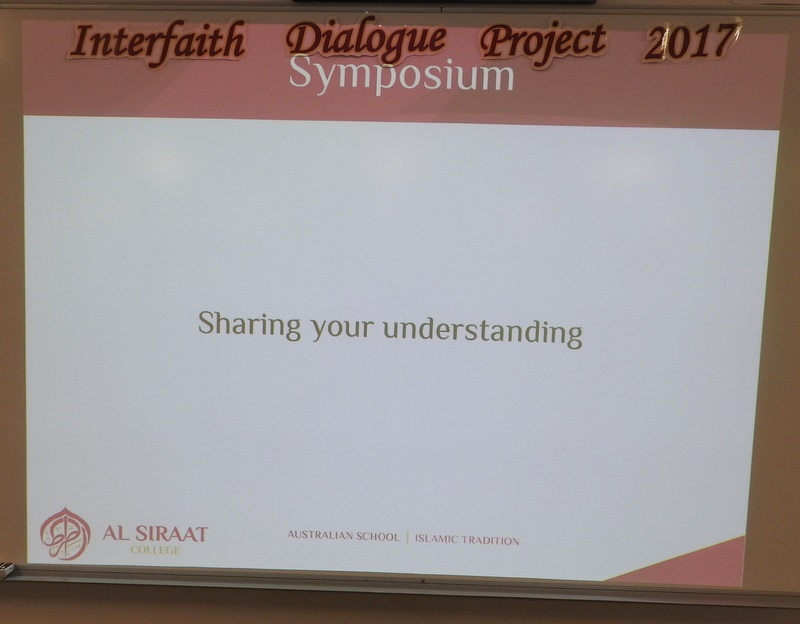 Interfaith Dialogue Project 2017

Symposium

Sharing your understanding

AL SIRAAT
COLLEGE

AUSTRALIAN SCHOOL | ISLAMIC TRADITION